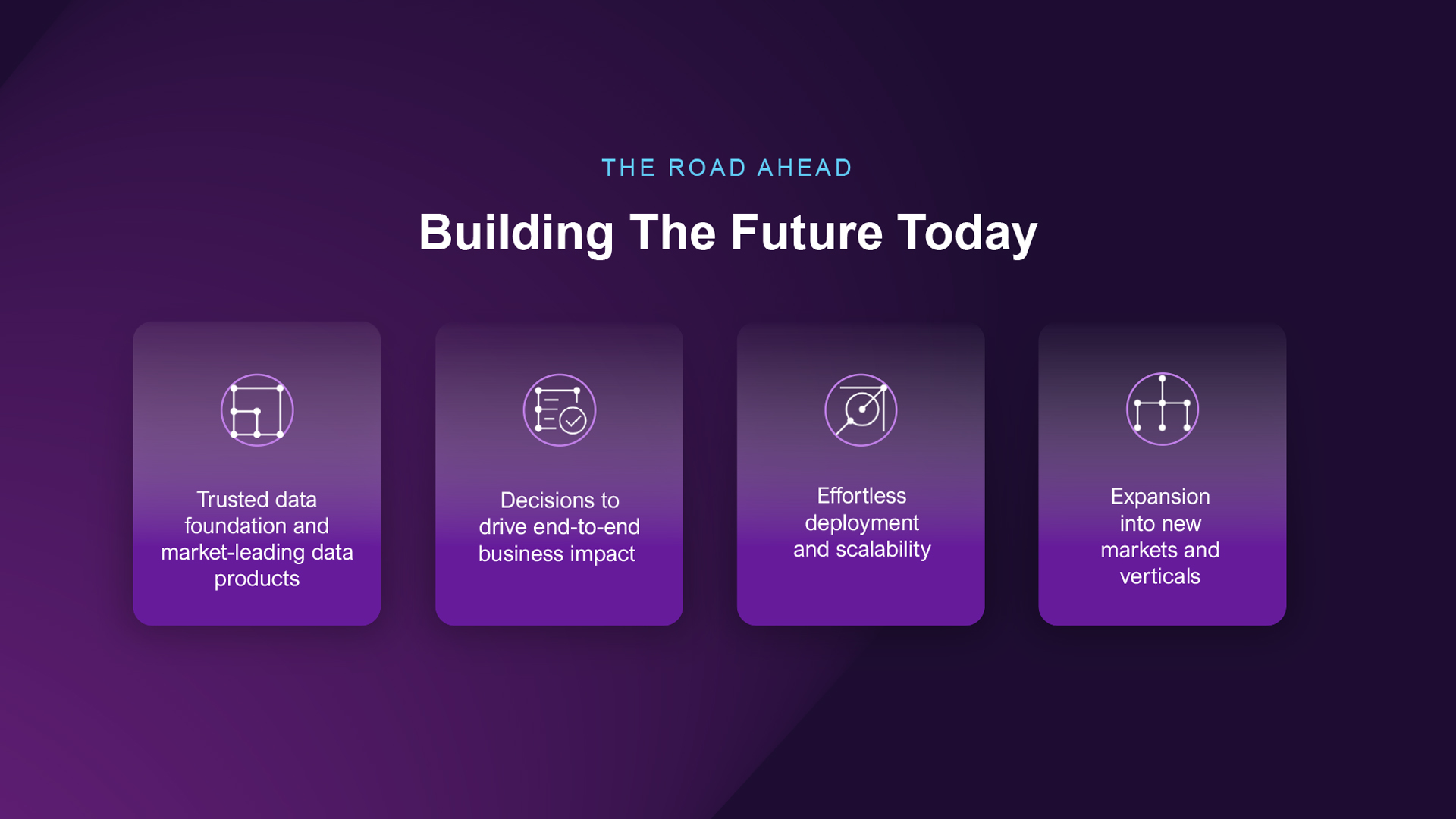 THE ROAD AHEAD

Building The Future Today

Trusted data foundation and market-leading data products

Decisions to drive end-to-end business impact

Effortless deployment and scalability

Expansion into new markets and verticals